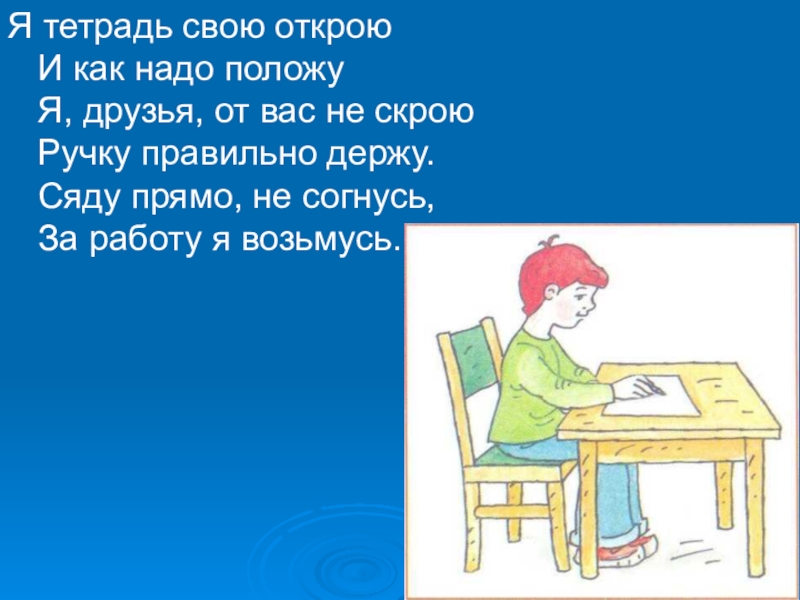 Я тетрадь свою открою
И как надо положу
Я, друзья, от вас не скрою
Ручку правильно держу.
Сяду прямо, не согнусь,
За работу я возьмусь.